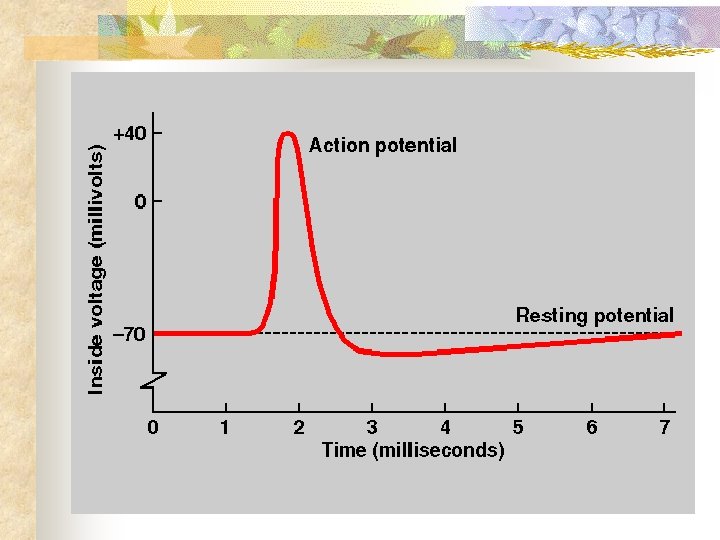 Inside voltage (millivolts)

+40
0
–70

Action potential

Resting potential

0 1 2 3 4 5 6 7
Time (milliseconds)